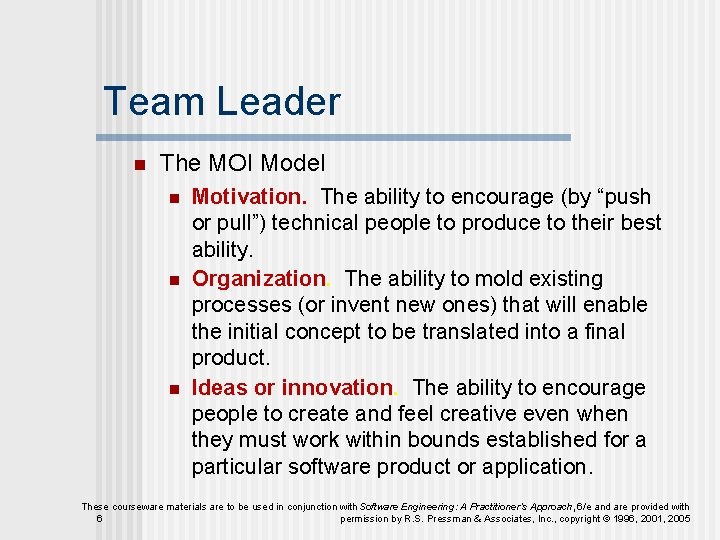 Team Leader

The MOI Model

Motivation. The ability to encourage (by “push or pull”) technical people to produce to their best ability.

Organization. The ability to mold existing processes (or invent new ones) that will enable the initial concept to be translated into a final product.

Ideas or innovation. The ability to encourage people to create and feel creative even when they must work within bounds established for a particular software product or application.

These courseware materials are to be used in conjunction with Software Engineering: A Practitioner's Approach, 6/e and are provided with permission by R.S. Pressman & Associates, Inc., copyright © 1996, 2001, 2005

6